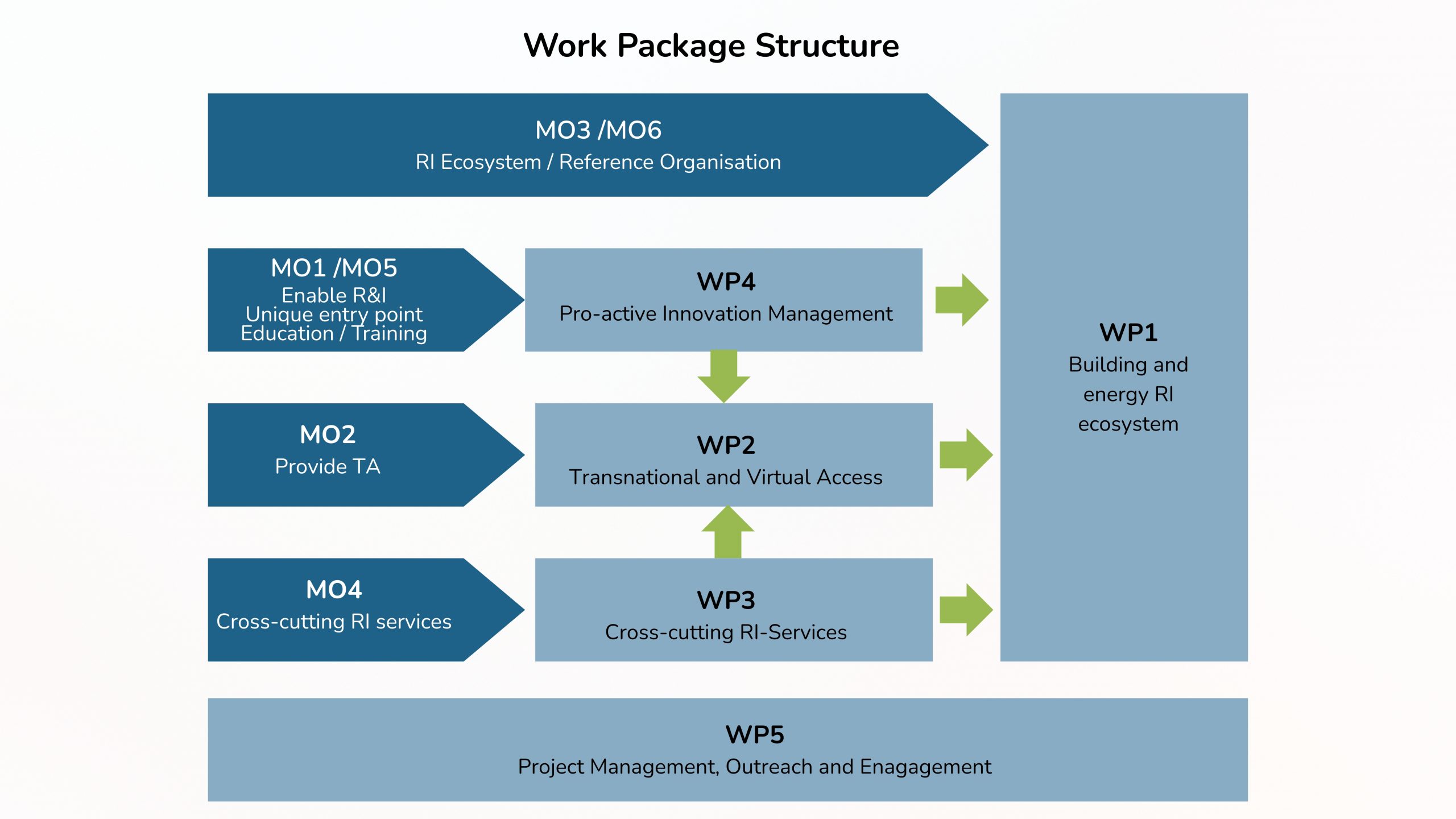 Work Package Structure

MO3 /MO6
RI Ecosystem / Reference Organisation

MO1 /MO5
Enable R&I
Unique entry point
Education / Training

WP4
Pro-active Innovation Management

MO2
Provide TA

WP2
Transnational and Virtual Access

MO4
Cross-cutting RI services

WP3
Cross-cutting RI-Services

WP1
Building and energy RI ecosystem

WP5
Project Management, Outreach and Enagagement